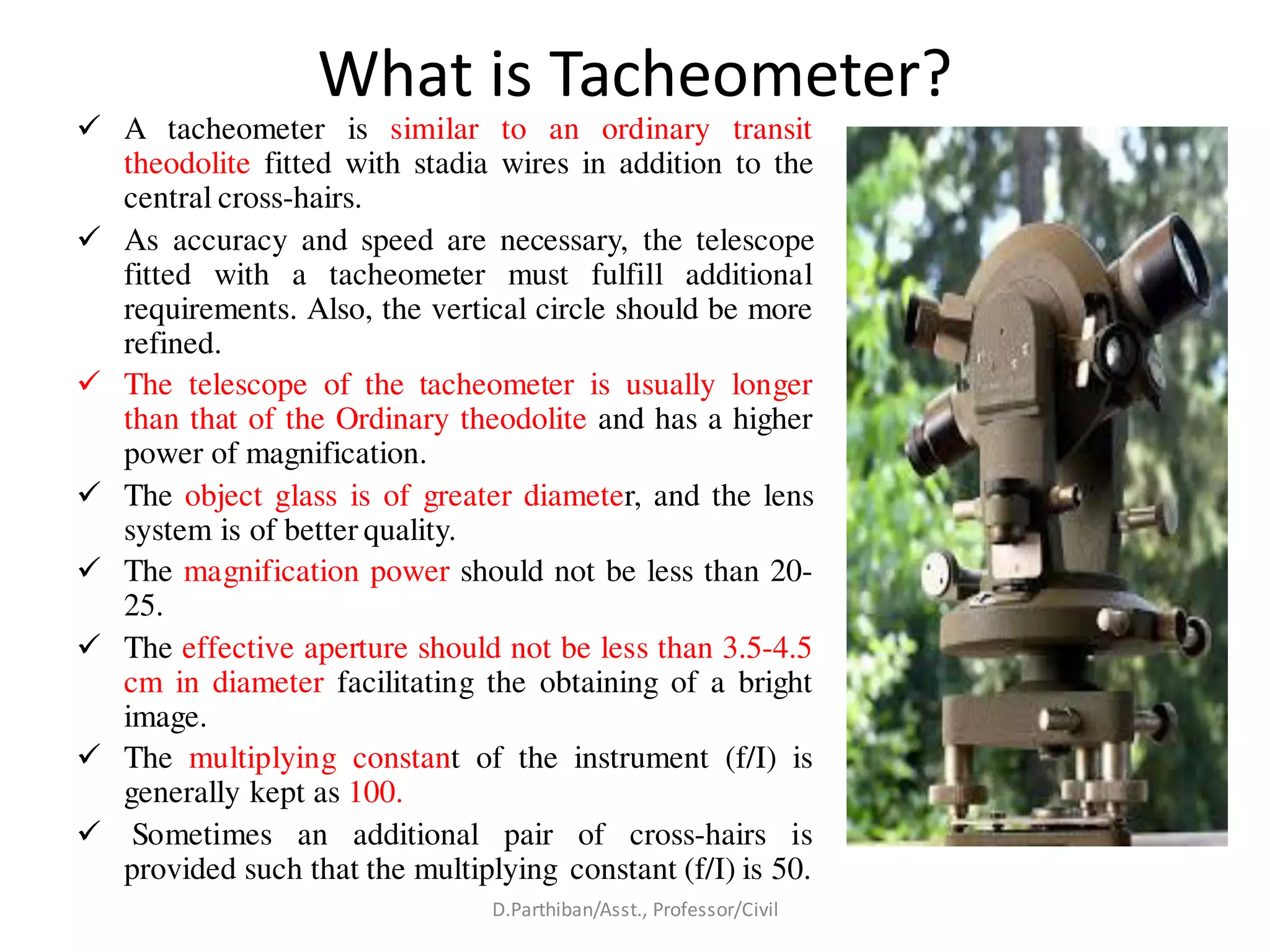 What is Tacheometer?

✓ A tacheometer is similar to an ordinary transit theodolite fitted with stadia wires in addition to the central cross-hairs.

✓ As accuracy and speed are necessary, the telescope fitted with a tacheometer must fulfill additional requirements. Also, the vertical circle should be more refined.

✓ The telescope of the tacheometer is usually longer than that of the Ordinary theodolite and has a higher power of magnification.

✓ The object glass is of greater diameter, and the lens system is of better quality.

✓ The magnification power should not be less than 20-25.

✓ The effective aperture should not be less than 3.5-4.5 cm in diameter facilitating the obtaining of a bright image.

✓ The multiplying constant of the instrument (f/I) is generally kept as 100.

✓ Sometimes an additional pair of cross-hairs is provided such that the multiplying constant (f/I) is 50.

D.Parthiban/Asst., Professor/Civil